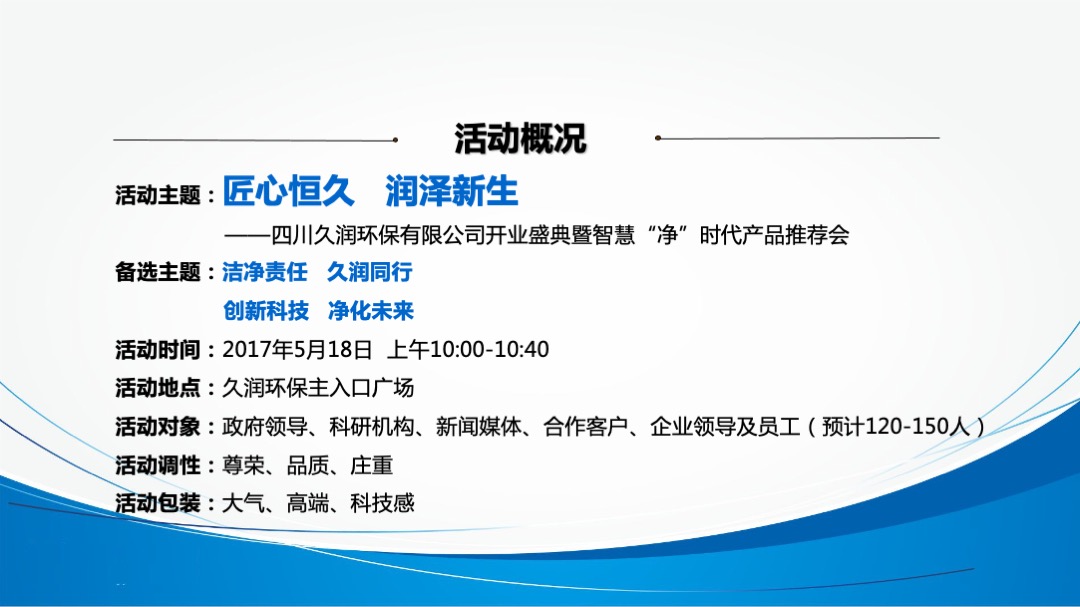 活动概况

活动主题：匠心恒久　润泽新生

——四川久润环保有限公司开业盛典暨智慧“净”时代产品推荐会

备选主题：洁净责任　久润同行

创新科技　净化未来

活动时间：2017年5月18日　上午10:00-10:40

活动地点：久润环保主入口广场

活动对象：政府领导、科研机构、新闻媒体、合作客户、企业领导及员工（预计120-150人）

活动调性：尊荣、品质、庄重

活动包装：大气、高端、科技感